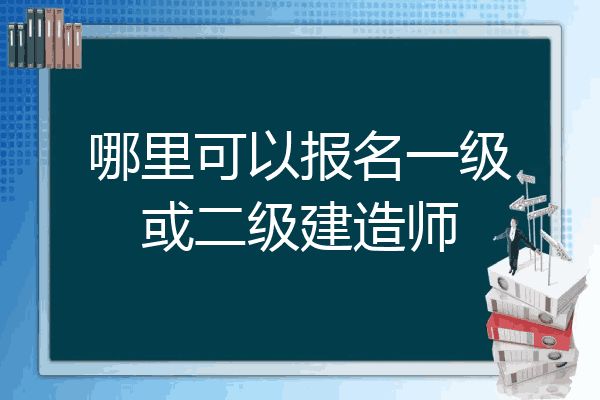 哪里可以报名一级或二级建造师